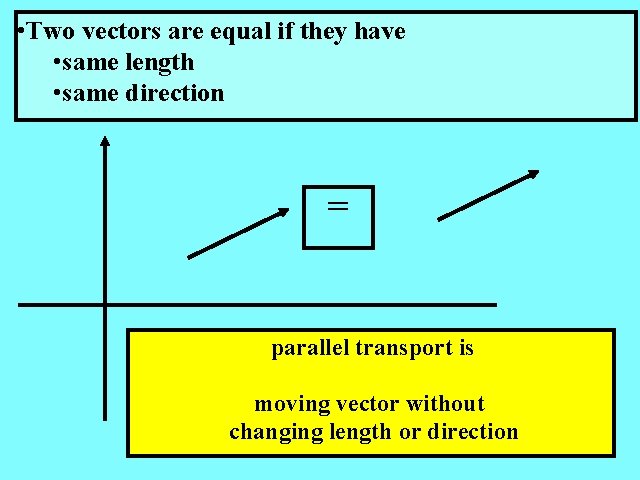 •Two vectors are equal if they have
•same length
•same direction

=

parallel transport is

moving vector without changing length or direction